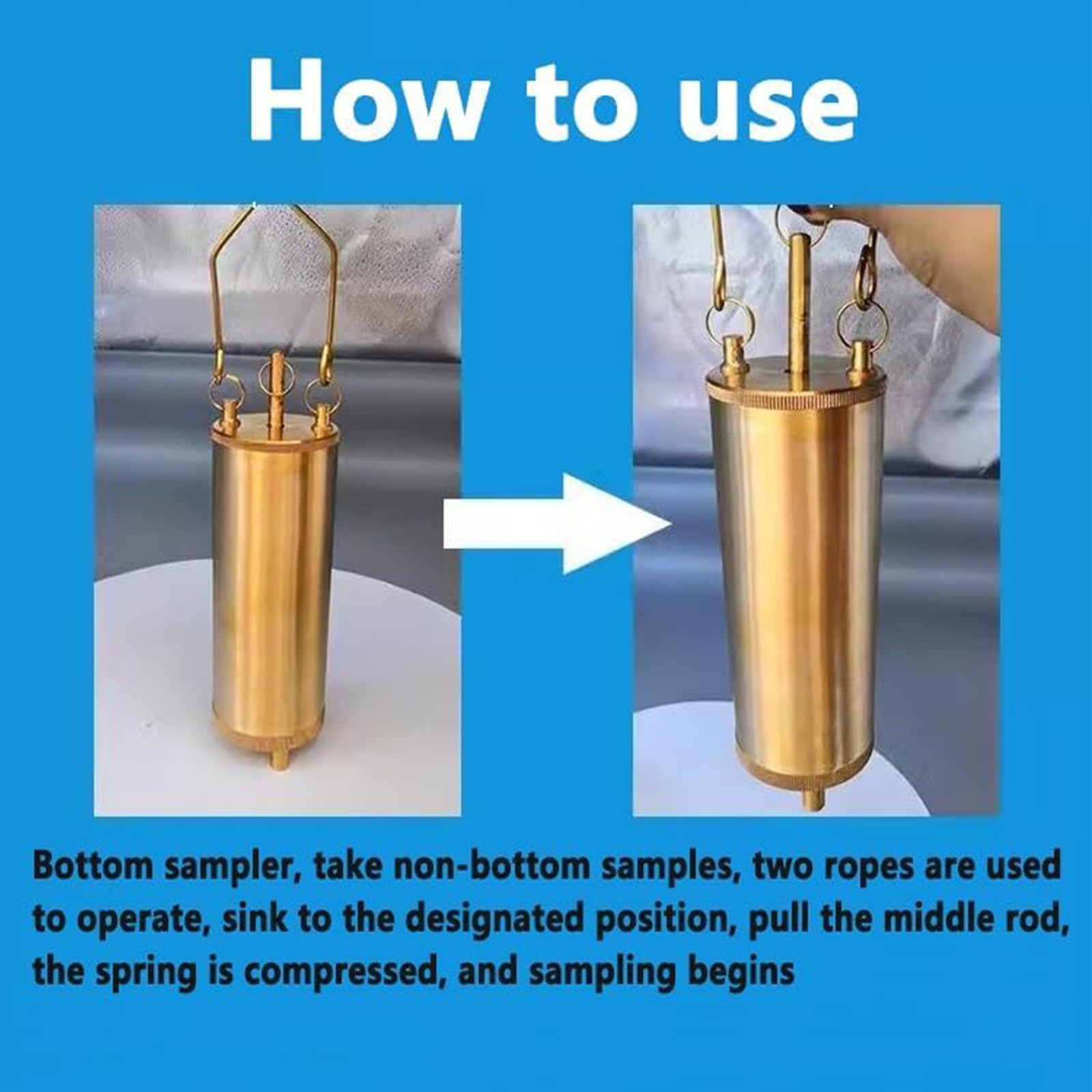 How to use

Bottom sampler, take non-bottom samples, two ropes are used to operate, sink to the designated position, pull the middle rod, the spring is compressed, and sampling begins